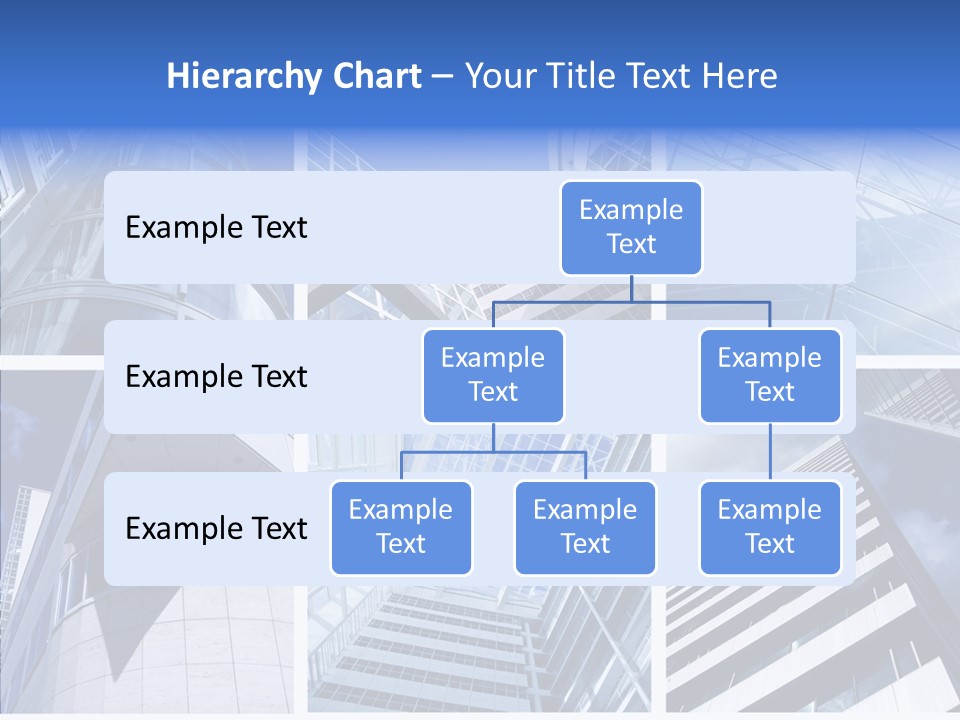 Hierarchy Chart – Your Title Text Here

Example Text

Example Text

Example Text

Example Text

Example Text

Example Text

Example Text

Example Text

Example Text